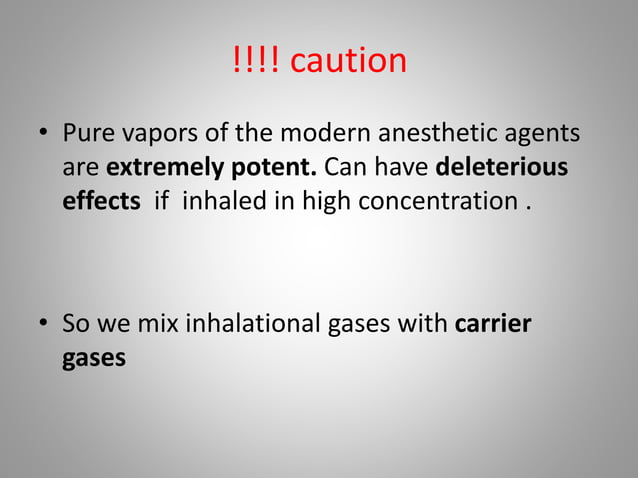 !!!! caution

• Pure vapors of the modern anesthetic agents are extremely potent. Can have deleterious effects if inhaled in high concentration .

• So we mix inhalational gases with carrier gases